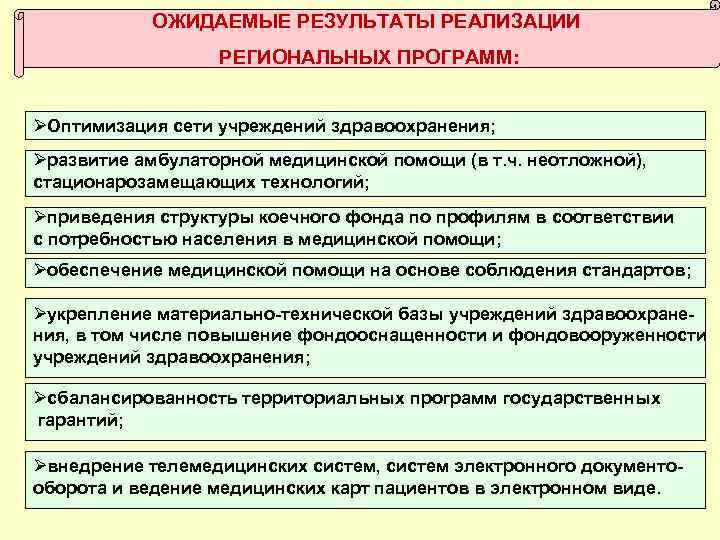 ОЖИДАЕМЫЕ РЕЗУЛЬТАТЫ РЕАЛИЗАЦИИ РЕГИОНАЛЬНЫХ ПРОГРАММ:

➢Оптимизация сети учреждений здравоохранения;

➢развитие амбулаторной медицинской помощи (в т.ч. неотложной), стационарозамещающих технологий;

➢приведения структуры коечного фонда по профилям в соответствии с потребностью населения в медицинской помощи;

➢обеспечение медицинской помощи на основе соблюдения стандартов;

➢укрепление материально-технической базы учреждений здравоохранения, в том числе повышение фондооснащенности и фондовооруженности учреждений здравоохранения;

➢сбалансированность территориальных программ государственных гарантий;

➢внедрение телемедицинских систем, систем электронного документооборота и ведение медицинских карт пациентов в электронном виде.